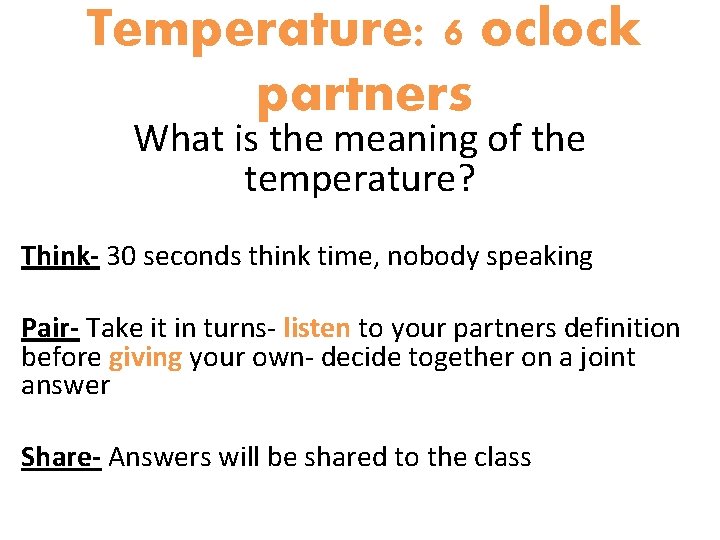 Temperature: 6 oclock partners

What is the meaning of the temperature?

Think- 30 seconds think time, nobody speaking

Pair- Take it in turns- listen to your partners definition before giving your own- decide together on a joint answer

Share- Answers will be shared to the class